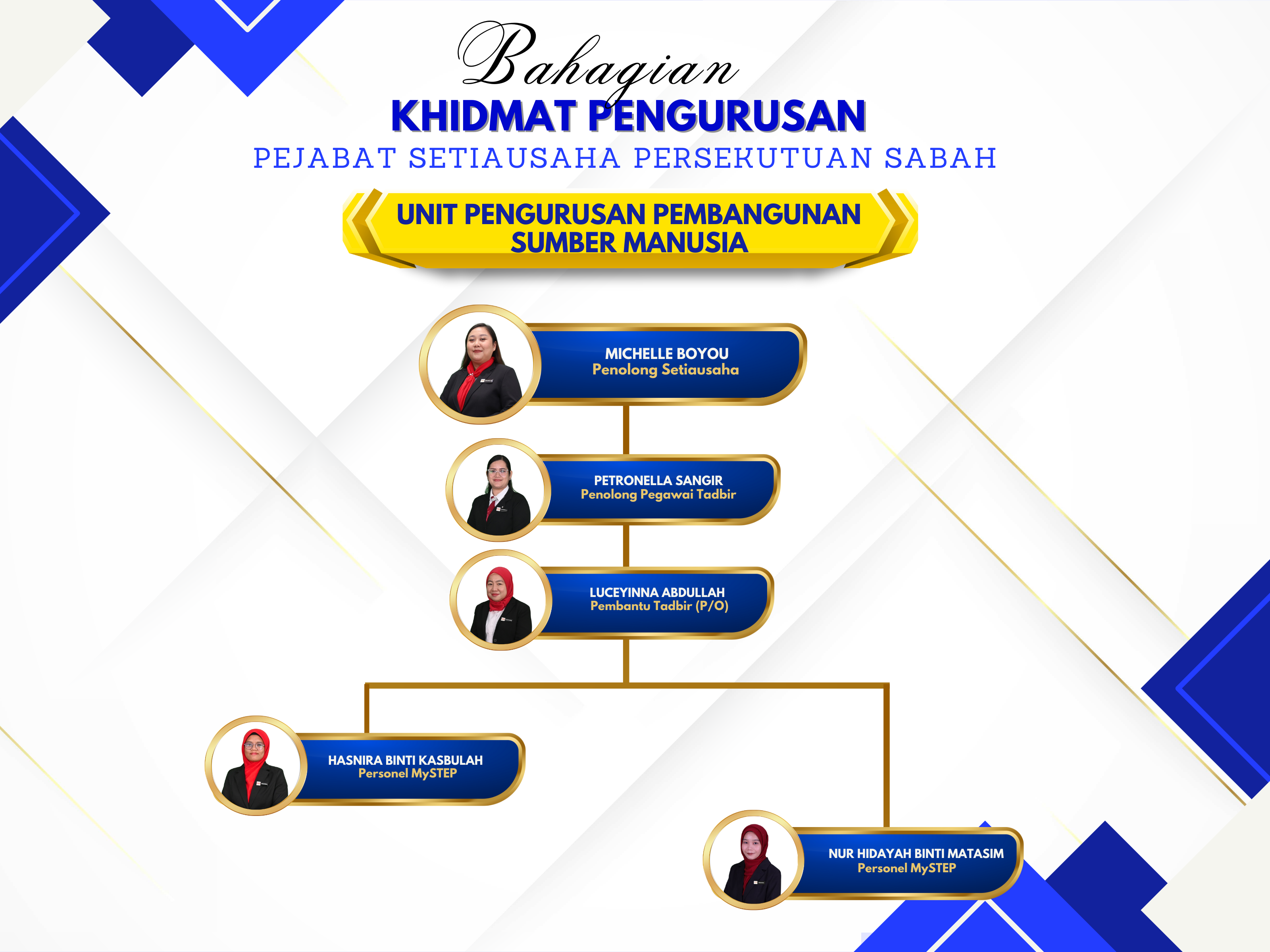 Bahagian
KHIDMAT PENGURUSAN
PEJABAT SETIAUSAHA PERSEKUTUAN SABAH

UNIT PENGURUSAN PEMBANGUNAN SUMBER MANUSIA

MICHELLE BOYOU
Penolong Setiausaha

PETRONELLA SANGIR
Penolong Pegawai Tadbir

LUCEYINNA ABDULLAH
Pembantu Tadbir (P/O)

HASNIRA BINTI KASBULAH
Personel MySTEP

NUR HIDAYAH BINTI MATASIM
Personel MySTEP